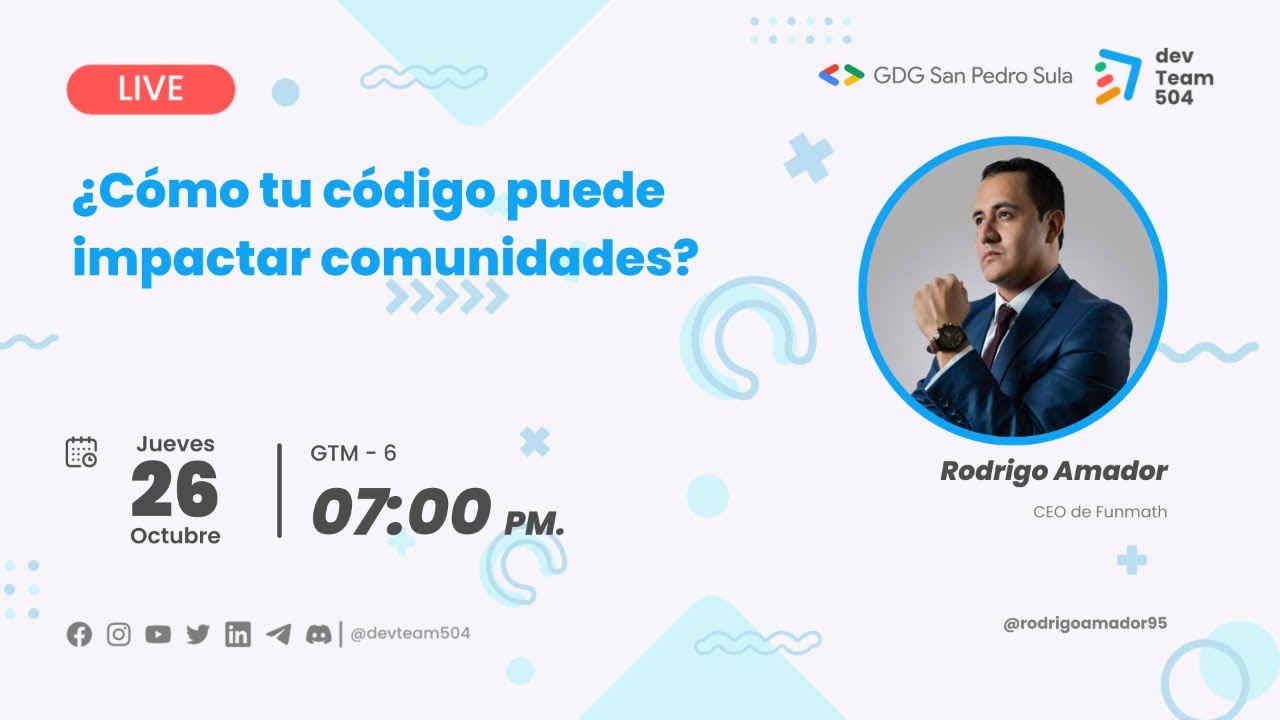 LIVE

GDG San Pedro Sula

dev Team 504

¿Cómo tu código puede impactar comunidades?

Jueves
26
Octubre

GTM - 6
07:00 PM.

Rodrigo Amador
CEO de Funmath

@devteam504

@rodrigoamador95